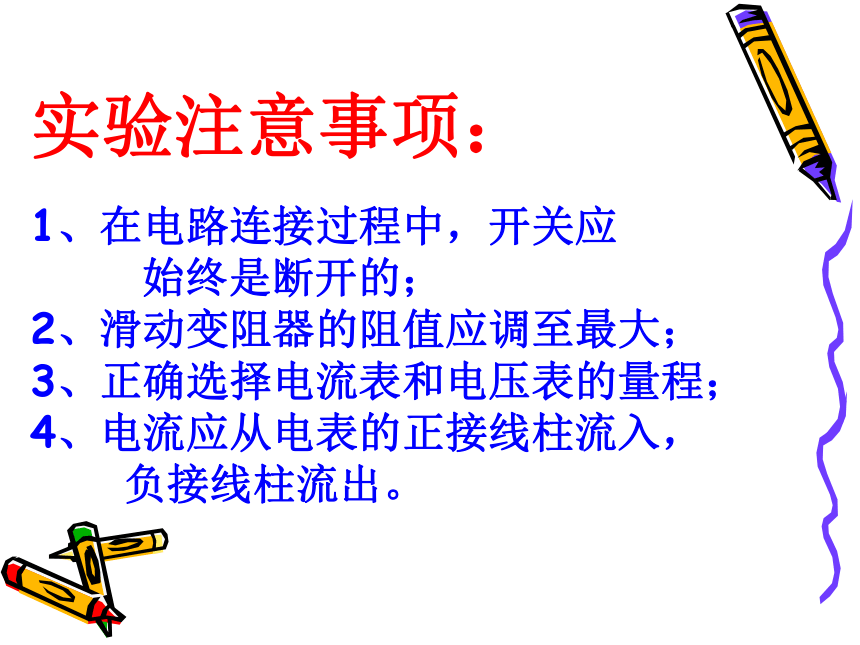 实验注意事项：

1、在电路连接过程中，开关应始终是断开的；
2、滑动变阻器的阻值应调至最大；
3、正确选择电流表和电压表的量程；
4、电流应从电表的正接线柱流入，负接线柱流出。